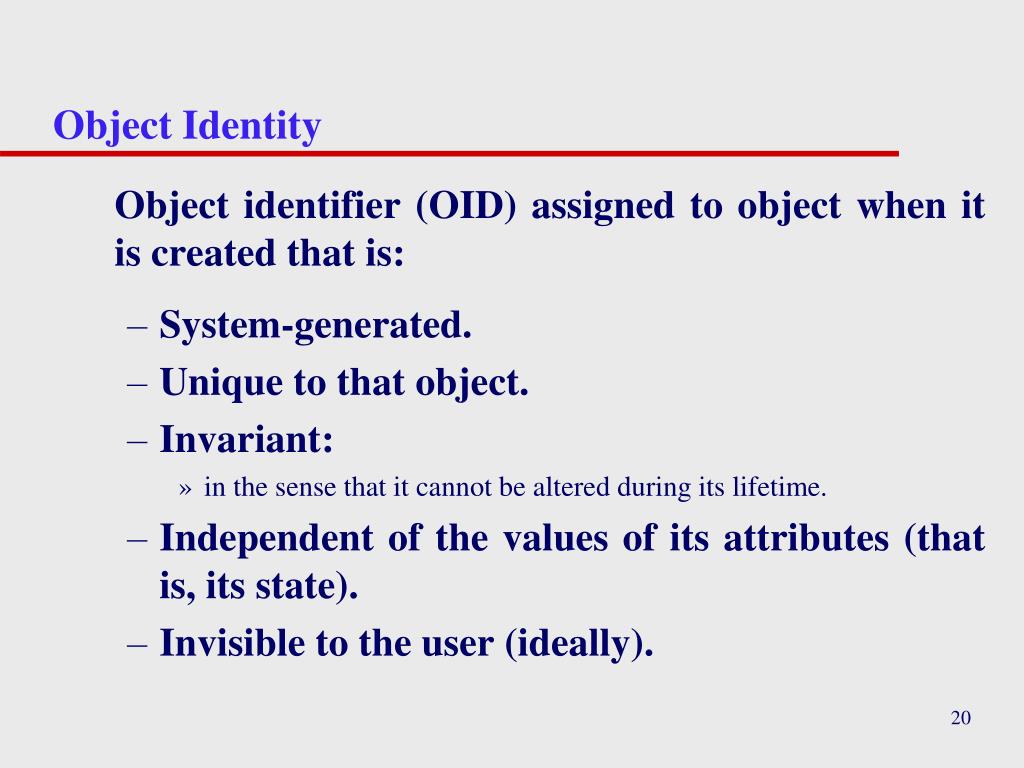 Object Identity

Object identifier (OID) assigned to object when it is created that is:

– System-generated.
– Unique to that object.
– Invariant:
» in the sense that it cannot be altered during its lifetime.
– Independent of the values of its attributes (that is, its state).
– Invisible to the user (ideally).

20